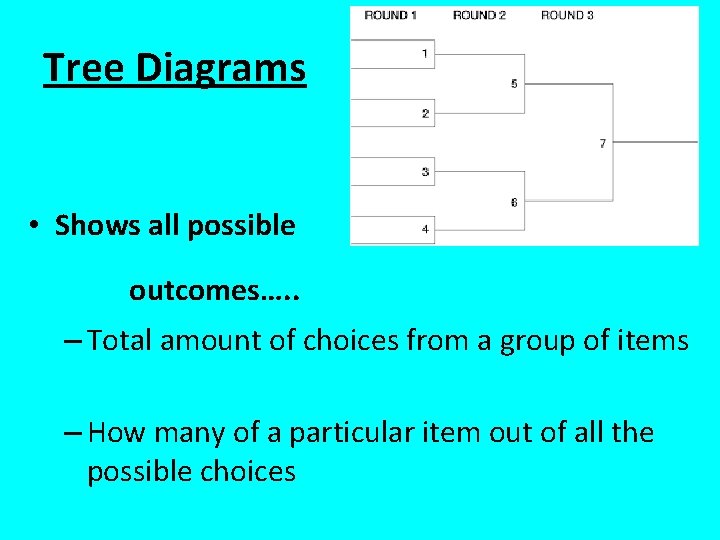 Tree Diagrams

ROUND 1 ROUND 2 ROUND 3

1
2
3
4
5
6
7

• Shows all possible

outcomes…..

– Total amount of choices from a group of items

– How many of a particular item out of all the possible choices